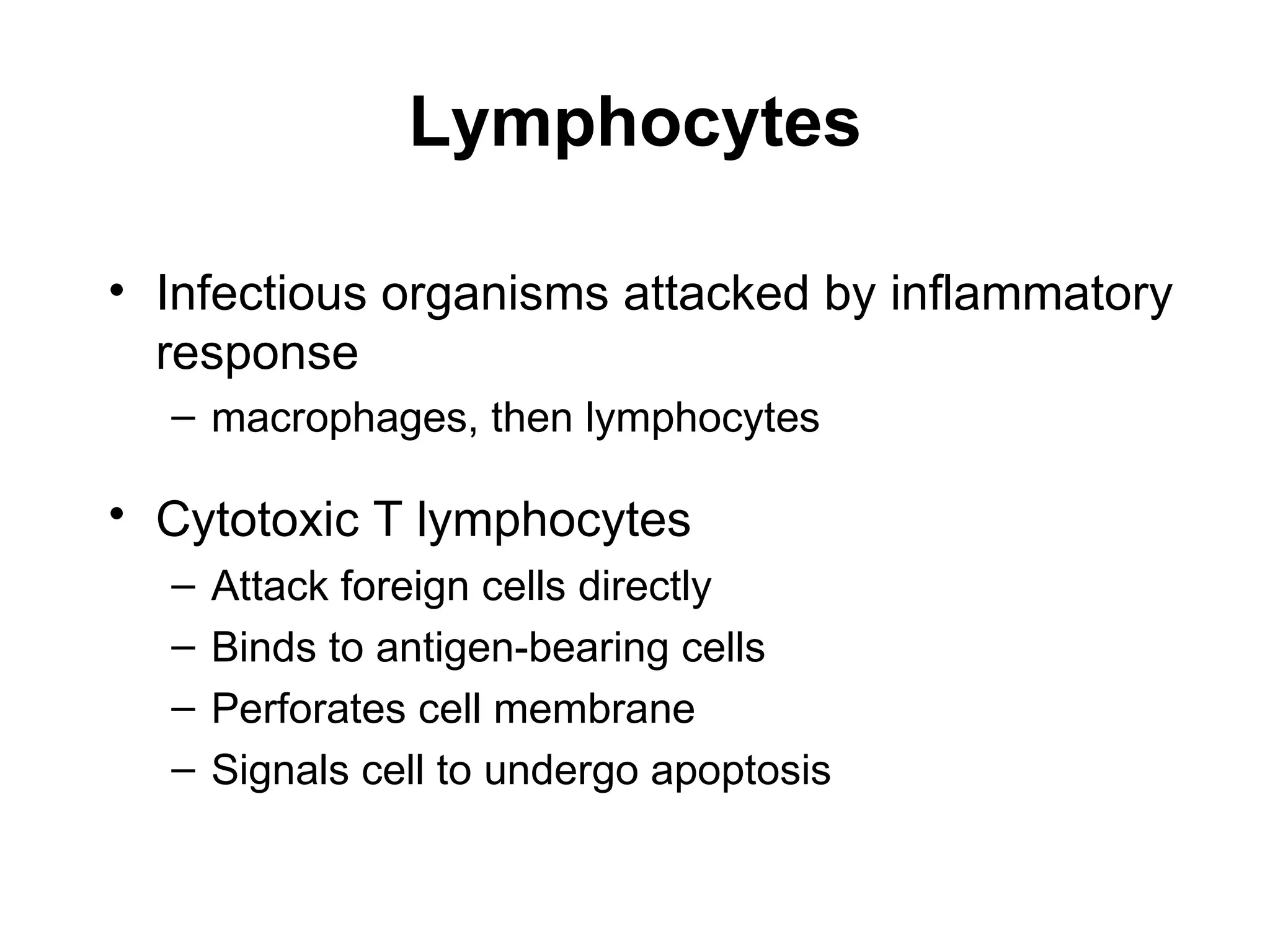 Lymphocytes

• Infectious organisms attacked by inflammatory response
  – macrophages, then lymphocytes

• Cytotoxic T lymphocytes
  – Attack foreign cells directly
  – Binds to antigen-bearing cells
  – Perforates cell membrane
  – Signals cell to undergo apoptosis